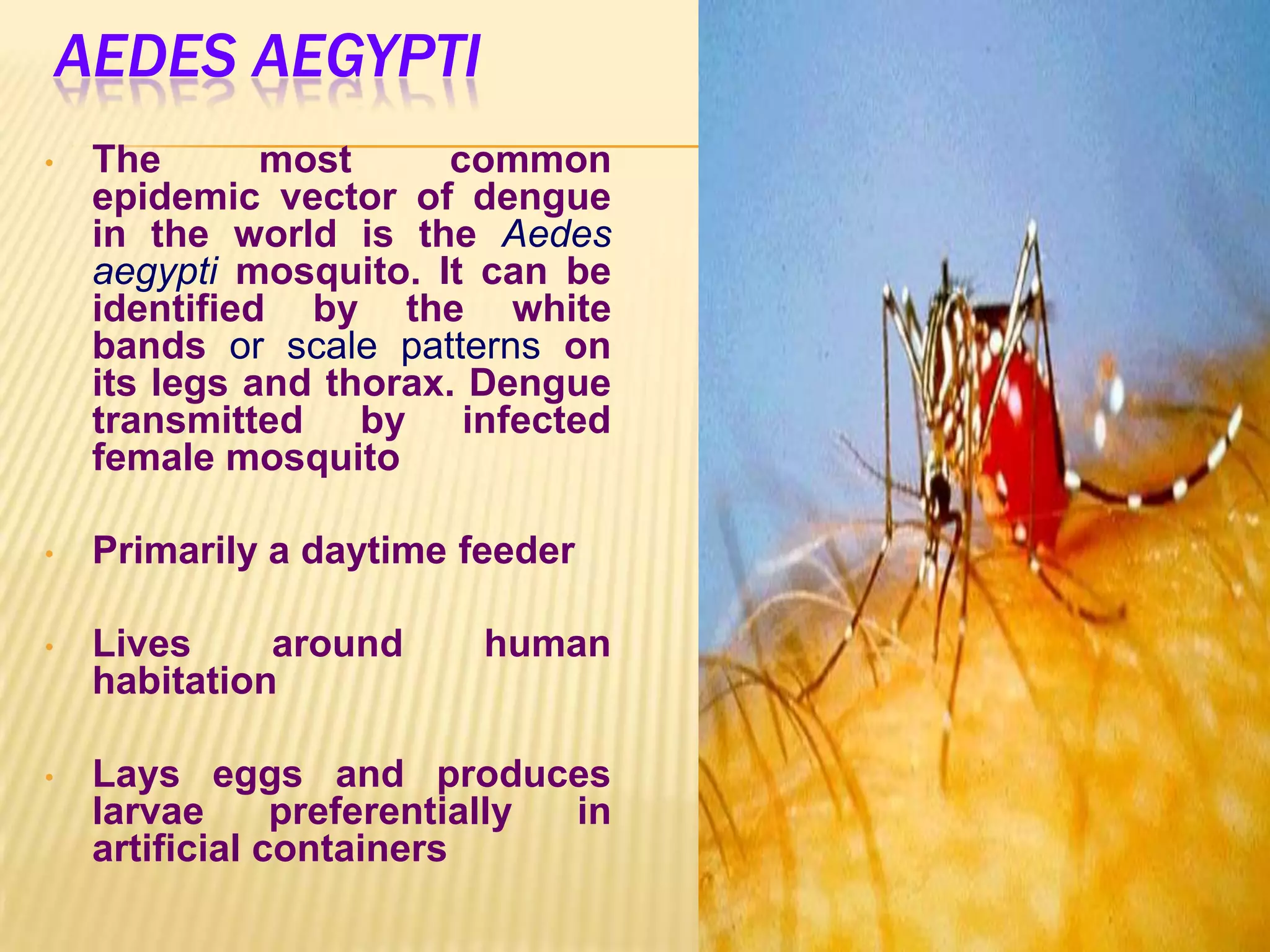 AEDES AEGYPTI

• The most common epidemic vector of dengue in the world is the Aedes aegypti mosquito. It can be identified by the white bands or scale patterns on its legs and thorax. Dengue transmitted by infected female mosquito

• Primarily a daytime feeder

• Lives around human habitation

• Lays eggs and produces larvae preferentially in artificial containers